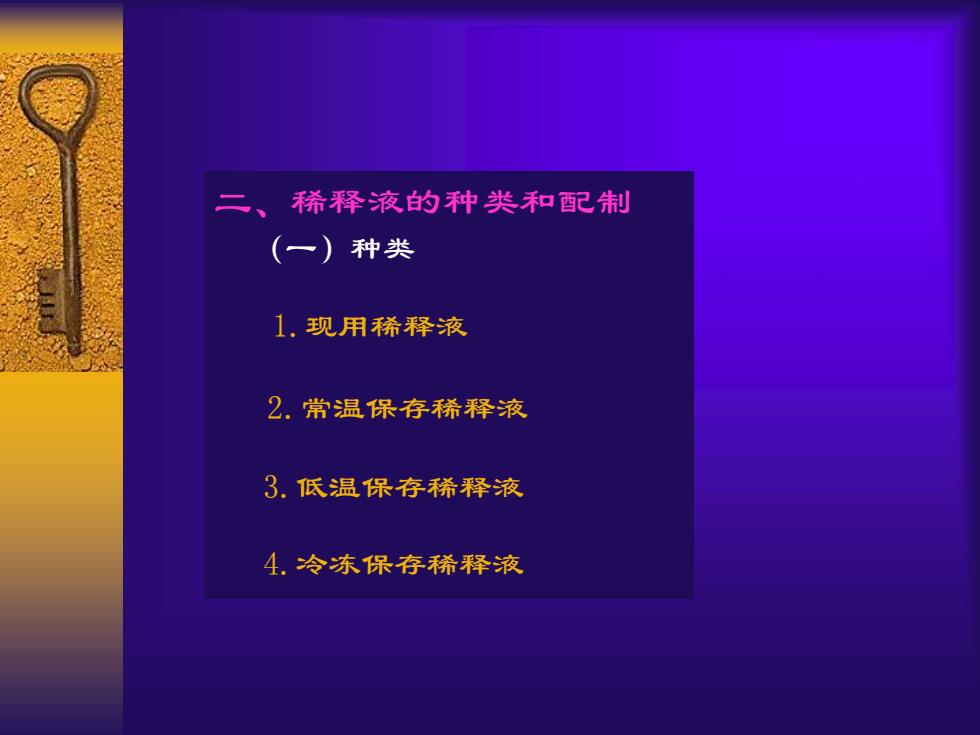 二、稀释液的种类和配制

（一）种类

1. 现用稀释液

2. 常温保存稀释液

3. 低温保存稀释液

4. 冷冻保存稀释液